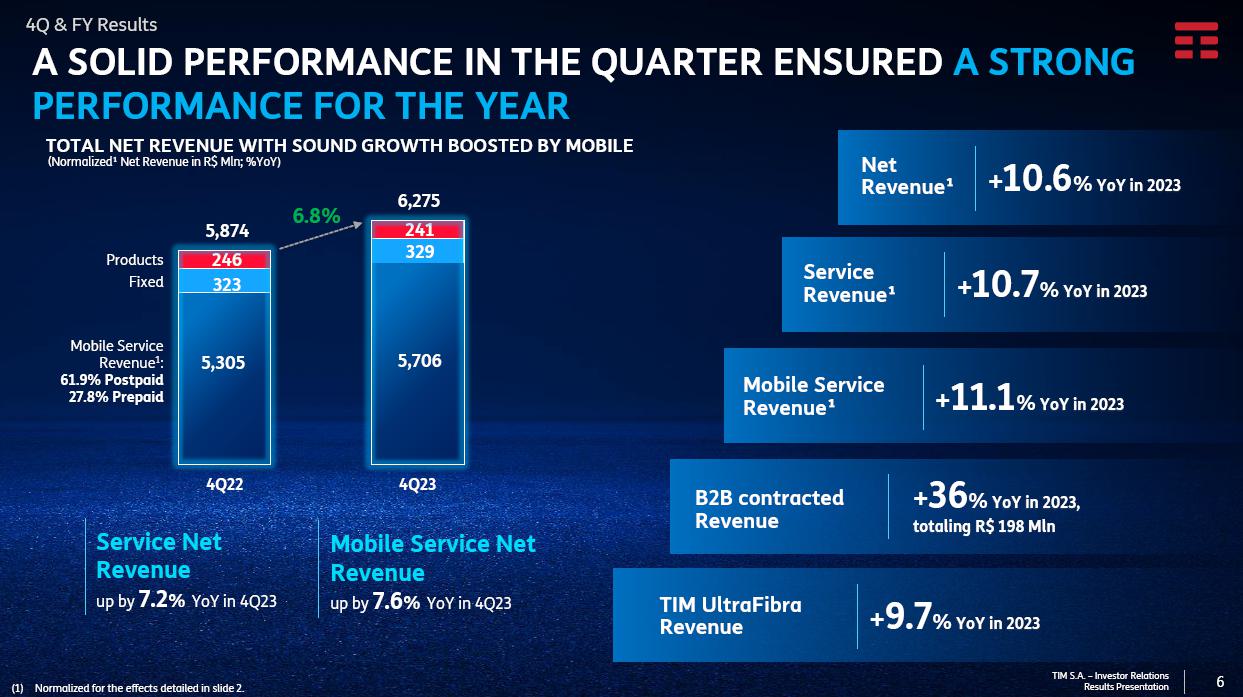 4Q & FY Results

A SOLID PERFORMANCE IN THE QUARTER ENSURED A STRONG PERFORMANCE FOR THE YEAR

TOTAL NET REVENUE WITH SOUND GROWTH BOOSTED BY MOBILE
(Normalized¹ Net Revenue in R$ Mln; %YoY)

6.8%

5,874
Products 246
Fixed 323
Mobile Service Revenue¹: 61.9% Postpaid 27.8% Prepaid 5,305
4Q22

6,275
241
329
5,706
4Q23

Service Net Revenue
up by 7.2% YoY in 4Q23

Mobile Service Net Revenue
up by 7.6% YoY in 4Q23

Net Revenue¹ +10.6% YoY in 2023

Service Revenue¹ +10.7% YoY in 2023

Mobile Service Revenue¹ +11.1% YoY in 2023

B2B contracted Revenue +36% YoY in 2023, totaling R$ 198 Mln

TIM UltraFibra Revenue +9.7% YoY in 2023

(1) Normalized for the effects detailed in slide 2.

TIM S.A. – Investor Relations
Results Presentation

6